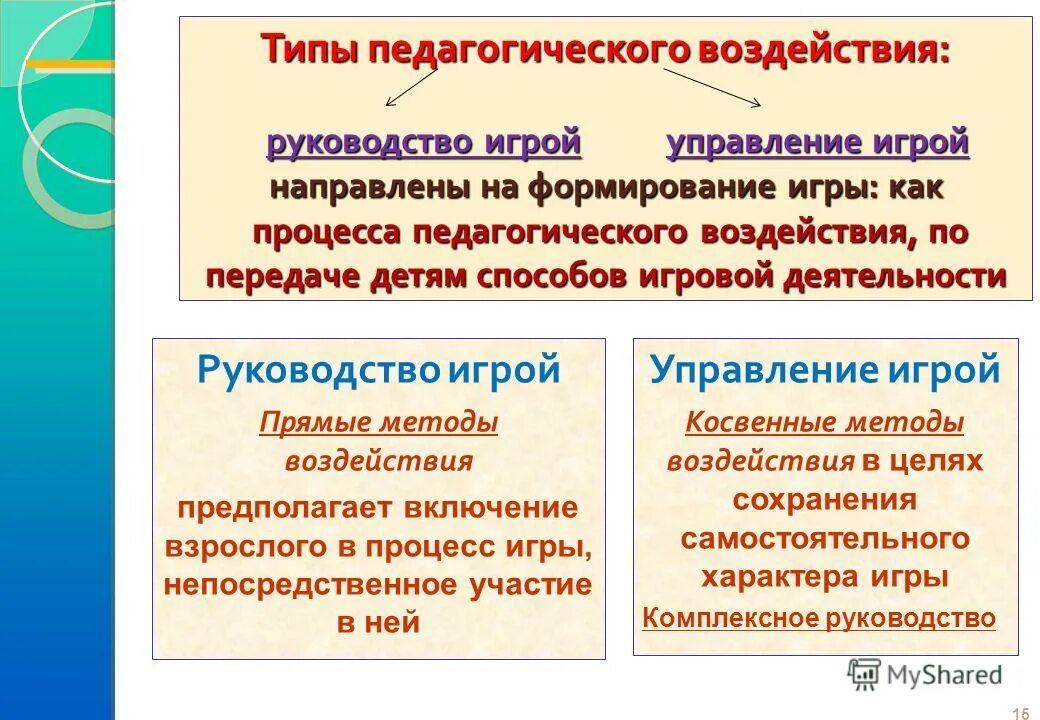 Типы педагогического воздействия:

руководство игрой управление игрой

направлены на формирование игры: как процесса педагогического воздействия, по передаче детям способов игровой деятельности

Руководство игрой

Прямые методы воздействия

предполагает включение взрослого в процесс игры, непосредственное участие в ней

Управление игрой

Косвенные методы воздействия в целях сохранения самостоятельного характера игры

Комплексное руководство

MyShared

15